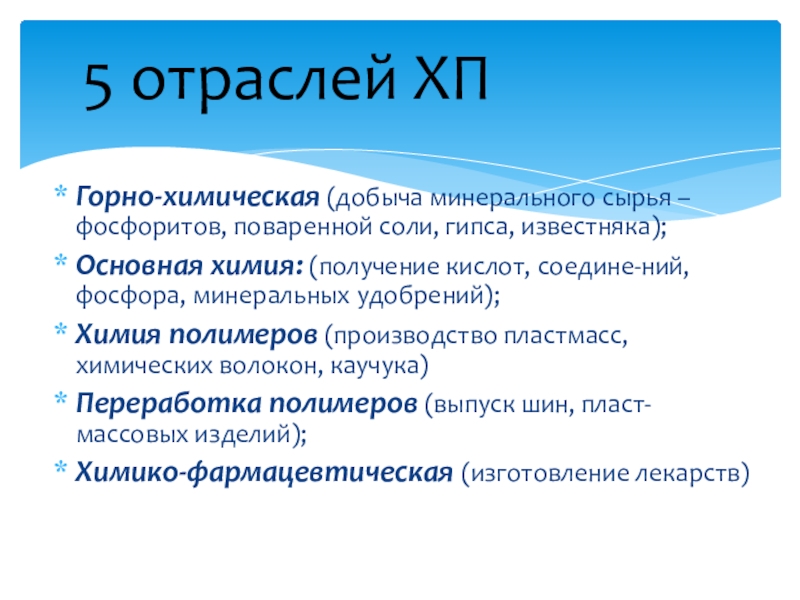 5 отраслей ХП

* Горно-химическая (добыча минерального сырья – фосфоритов, поваренной соли, гипса, известняка);
* Основная химия: (получение кислот, соедине-ний, фосфора, минеральных удобрений);
* Химия полимеров (производство пластмасс, химических волокон, каучука)
* Переработка полимеров (выпуск шин, пластмассовых изделий);
* Химико-фармацевтическая (изготовление лекарств)